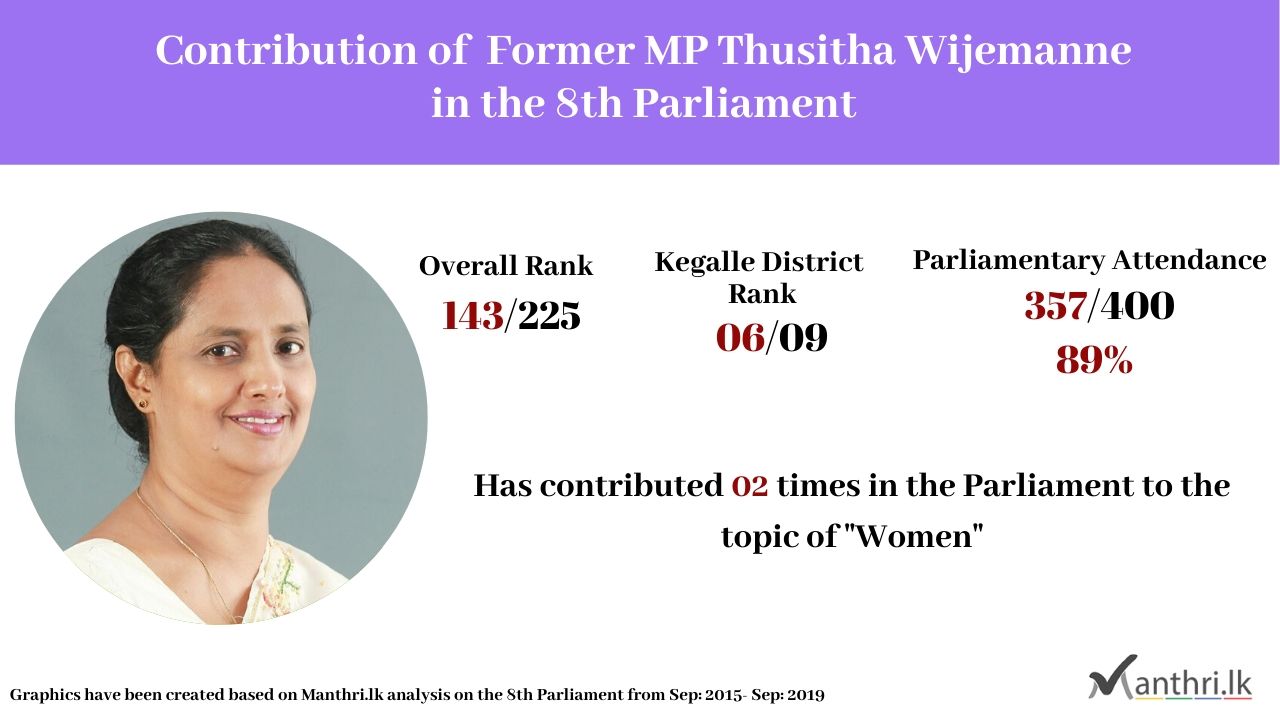 Contribution of Former MP Thusitha Wijemanne in the 8th Parliament

Overall Rank
143/225

Kegalle District Rank
06/09

Parliamentary Attendance
357/400
89%

Has contributed 02 times in the Parliament to the topic of "Women"

Graphics have been created based on Manthri.lk analysis on the 8th Parliament from Sep: 2015- Sep: 2019

Manthri.lk